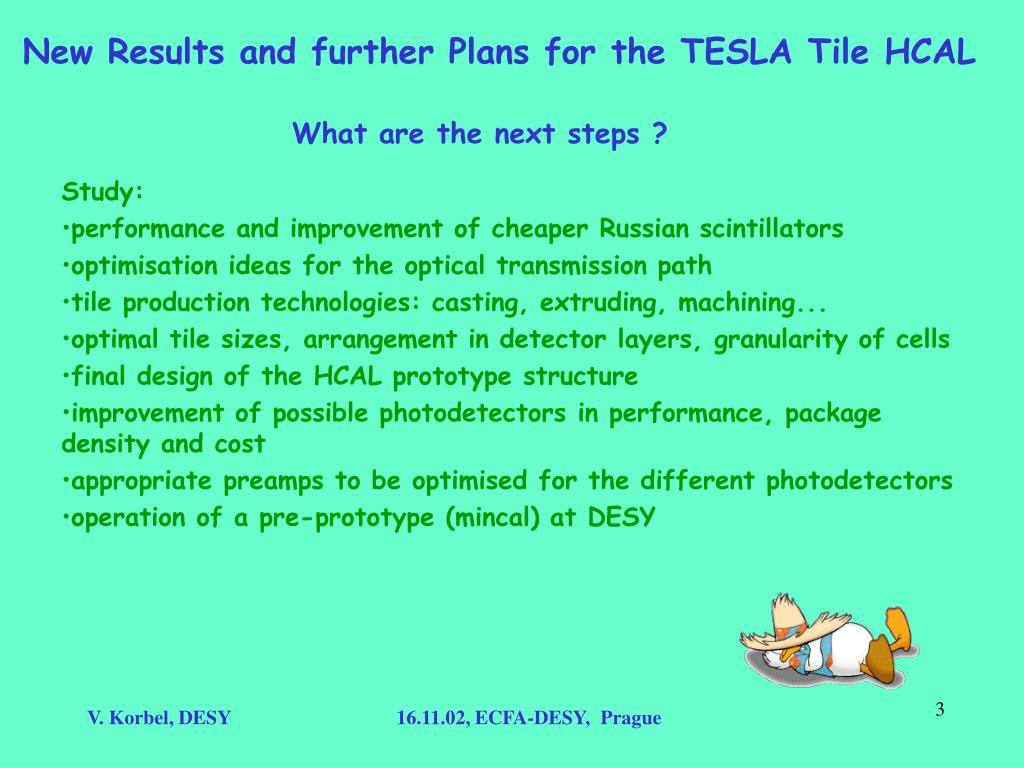 New Results and further Plans for the TESLA Tile HCAL

What are the next steps ?

Study:
•performance and improvement of cheaper Russian scintillators
•optimisation ideas for the optical transmission path
•tile production technologies: casting, extruding, machining...
•optimal tile sizes, arrangement in detector layers, granularity of cells
•final design of the HCAL prototype structure
•improvement of possible photodetectors in performance, package density and cost
•appropriate preamps to be optimised for the different photodetectors
•operation of a pre-prototype (mincal) at DESY

V. Korbel, DESY

16.11.02, ECFA-DESY, Prague

3